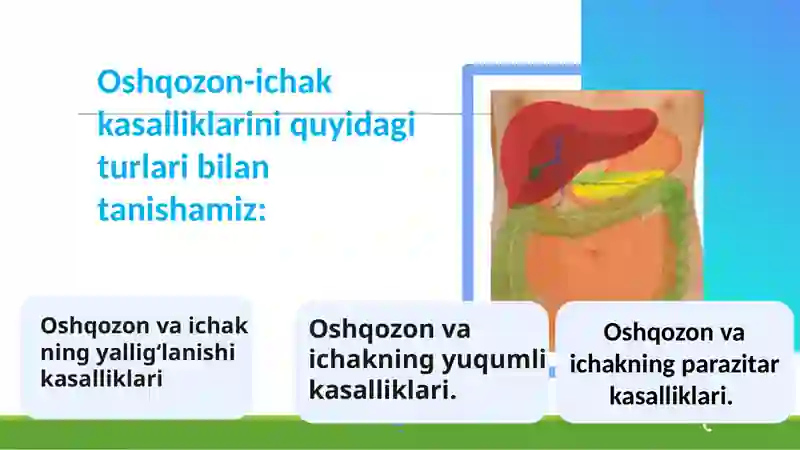 Oshqozon-ichak kasalliklarini quyidagi turlari bilan tanishamiz:

Oshqozon va ichak ning yallig‘lanishi kasalliklari

Oshqozon va ichakning yuqumli kasalliklari.

Oshqozon va ichakning parazitar kasalliklari.